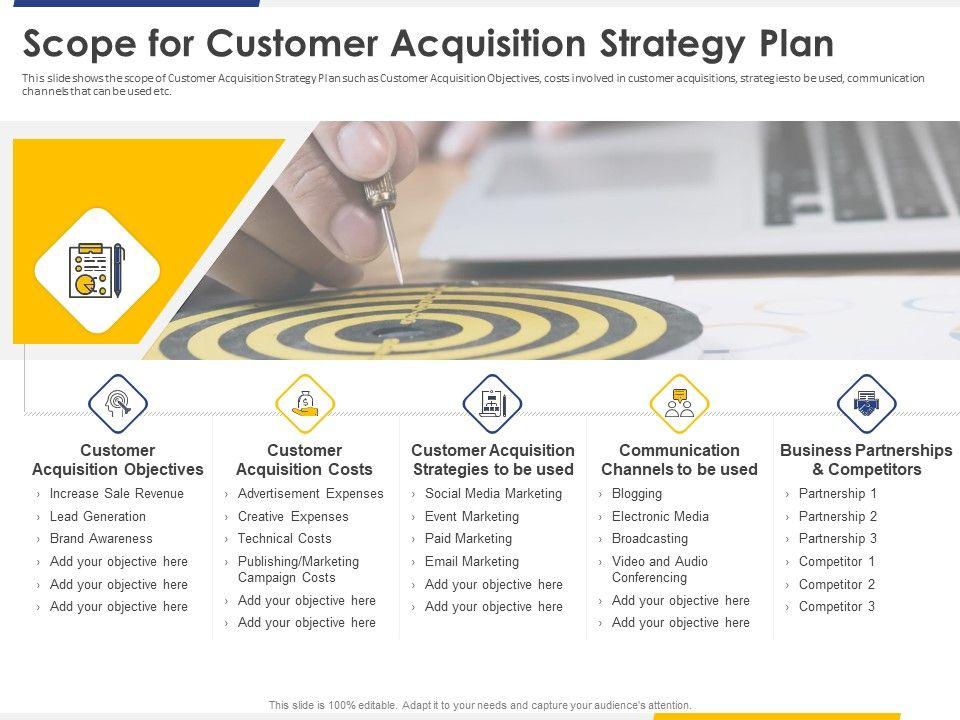 Scope for Customer Acquisition Strategy Plan

This slide shows the scope of Customer Acquisition Strategy Plan such as Customer Acquisition Objectives, costs involved in customer acquisitions, strategies to be used, communication channels that can be used etc.

Customer Acquisition Objectives
› Increase Sale Revenue
› Lead Generation
› Brand Awareness
› Add your objective here
› Add your objective here
› Add your objective here

Customer Acquisition Costs
› Advertisement Expenses
› Creative Expenses
› Technical Costs
› Publishing/Marketing Campaign Costs
› Add your objective here
› Add your objective here

Customer Acquisition Strategies to be used
› Social Media Marketing
› Event Marketing
› Paid Marketing
› Email Marketing
› Add your objective here
› Add your objective here

Communication Channels to be used
› Blogging
› Electronic Media
› Broadcasting
› Video and Audio Conferencing
› Add your objective here
› Add your objective here

Business Partnerships & Competitors
› Partnership 1
› Partnership 2
› Partnership 3
› Competitor 1
› Competitor 2
› Competitor 3

This slide is 100% editable. Adapt it to your needs and capture your audience's attention.